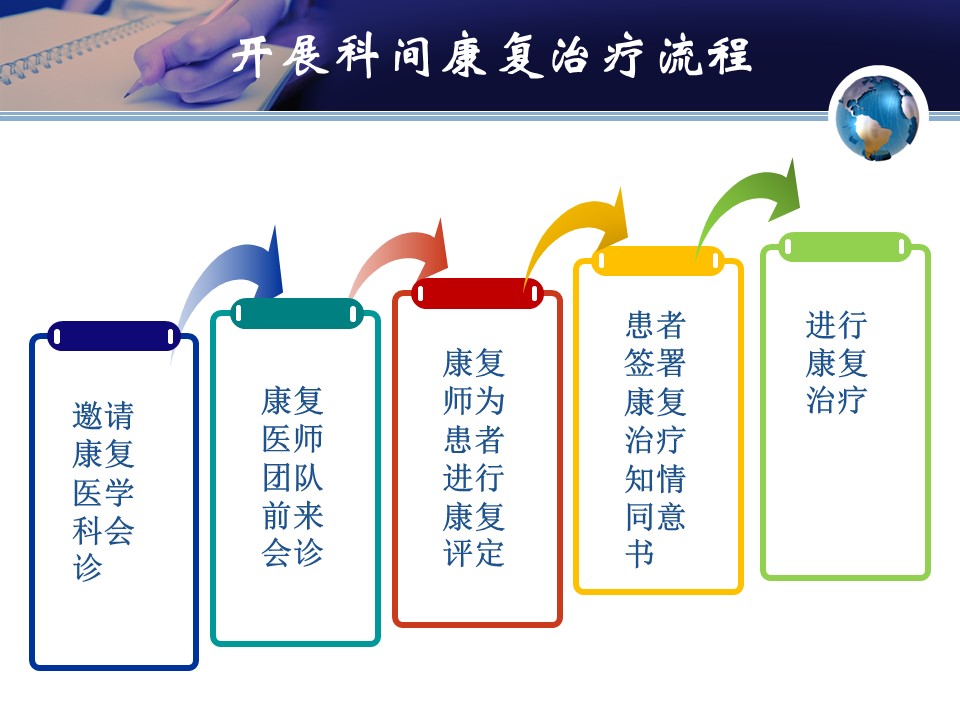 开展科间康复治疗流程

邀请康复医学科会诊

康复医师团队前来会诊

康复师为患者进行康复评定

患者签署康复治疗知情同意书

进行康复治疗